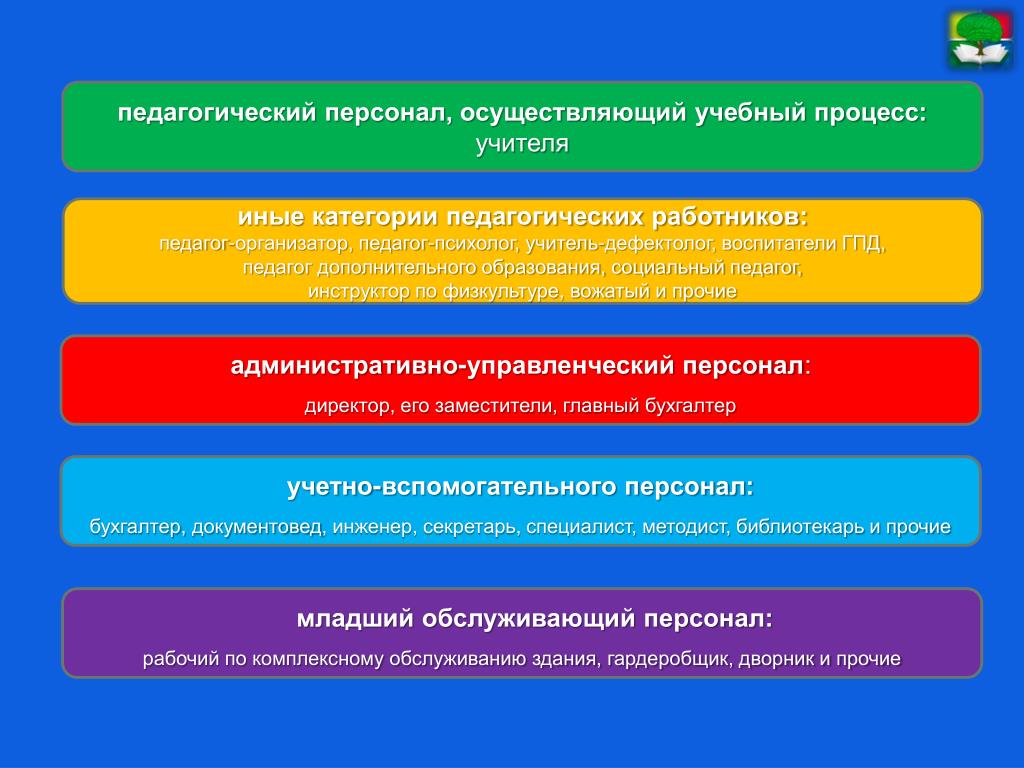 педагогический персонал, осуществляющий учебный процесс:
учителя

иные категории педагогических работников:
педагог-организатор, педагог-психолог, учитель-дефектолог, воспитатели ГПД, педагог дополнительного образования, социальный педагог, инструктор по физкультуре, вожатый и прочие

административно-управленческий персонал:
директор, его заместители, главный бухгалтер

учетно-вспомогательного персонал:
бухгалтер, документовед, инженер, секретарь, специалист, методист, библиотекарь и прочие

младший обслуживающий персонал:
рабочий по комплексному обслуживанию здания, гардеробщик, дворник и прочие